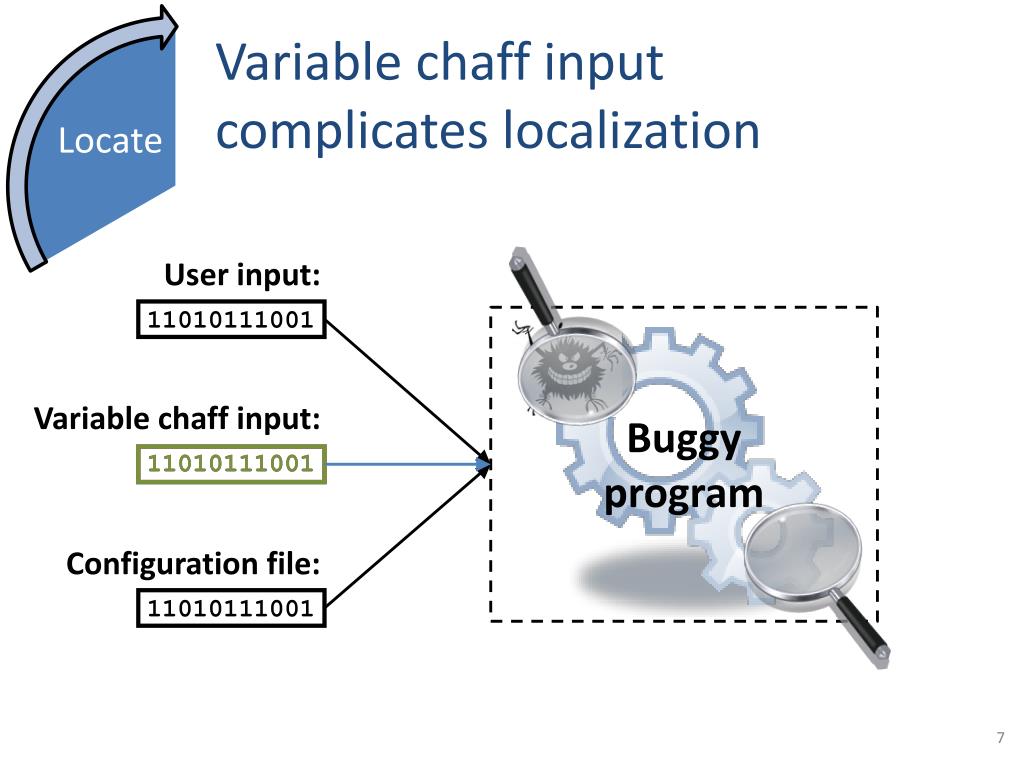 Locate

Variable chaff input complicates localization

User input:

11010111001

Variable chaff input:

11010111001

Configuration file:

11010111001

Buggy program

7